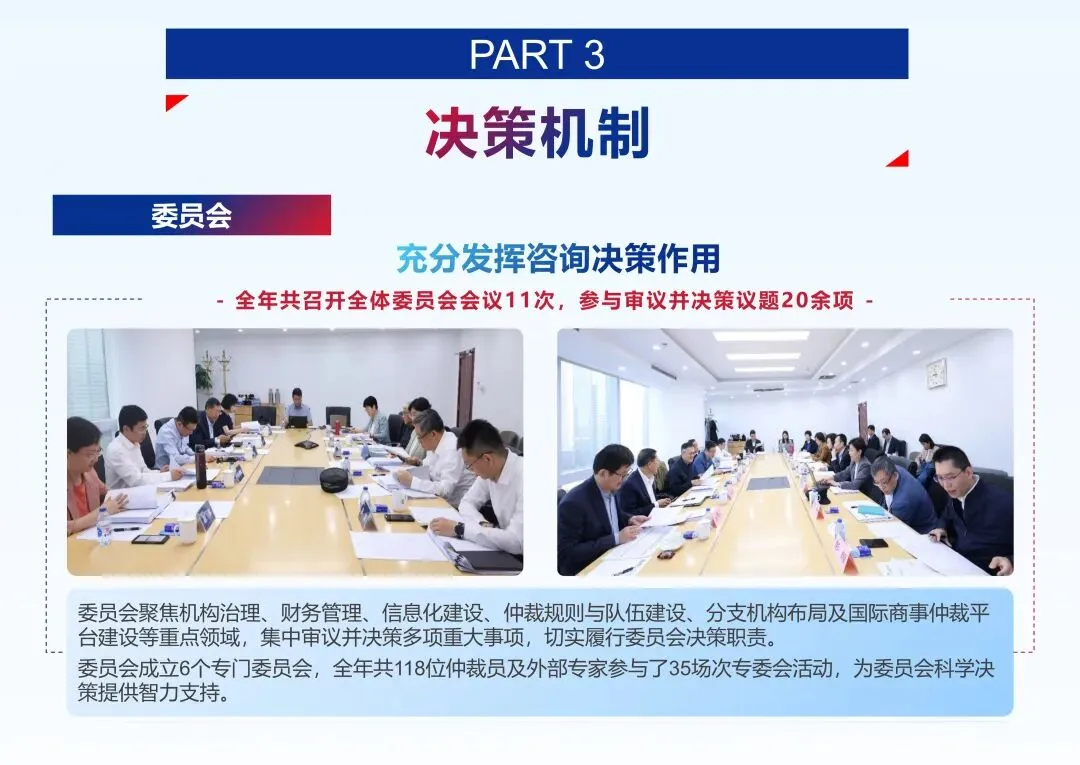 PART 3

决策机制

委员会

充分发挥咨询决策作用

- 全年共召开全体委员会会议11次，参与审议并决策议题20余项 -

委员会聚焦机构治理、财务管理、信息化建设、仲裁规则与队伍建设、分支机构布局及国际商事仲裁平台建设等重点领域，集中审议并决策多项重大事项，切实履行委员会决策职责。

委员会成立6个专门委员会，全年共118位仲裁员及外部专家参与了35场次专委会活动，为委员会科学决策提供智力支持。